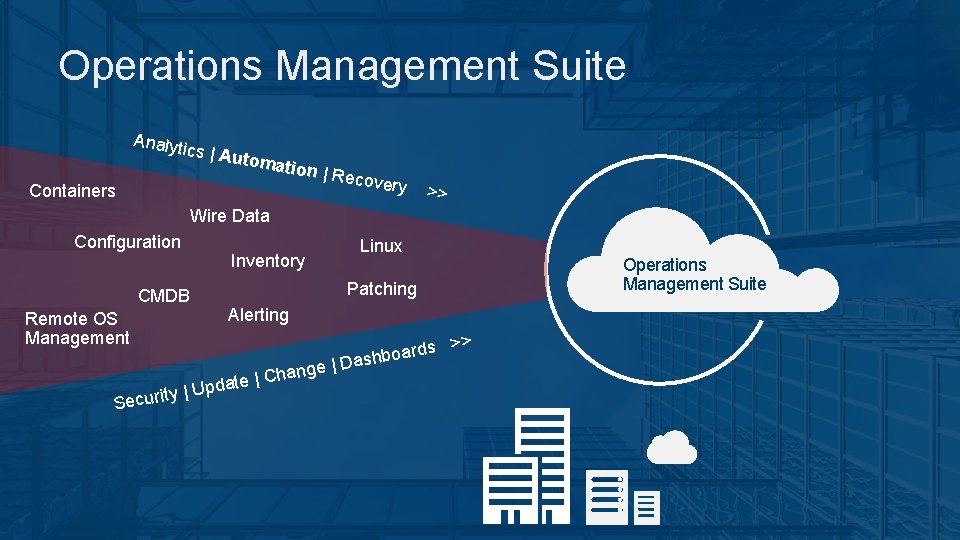 Operations Management Suite

Analytics | Automation | Recovery >>

Containers

Wire Data

Configuration

Inventory

Linux

CMDB

Patching

Remote OS Management

Alerting

Security | Update | Change | Dashboards >>

Operations Management Suite